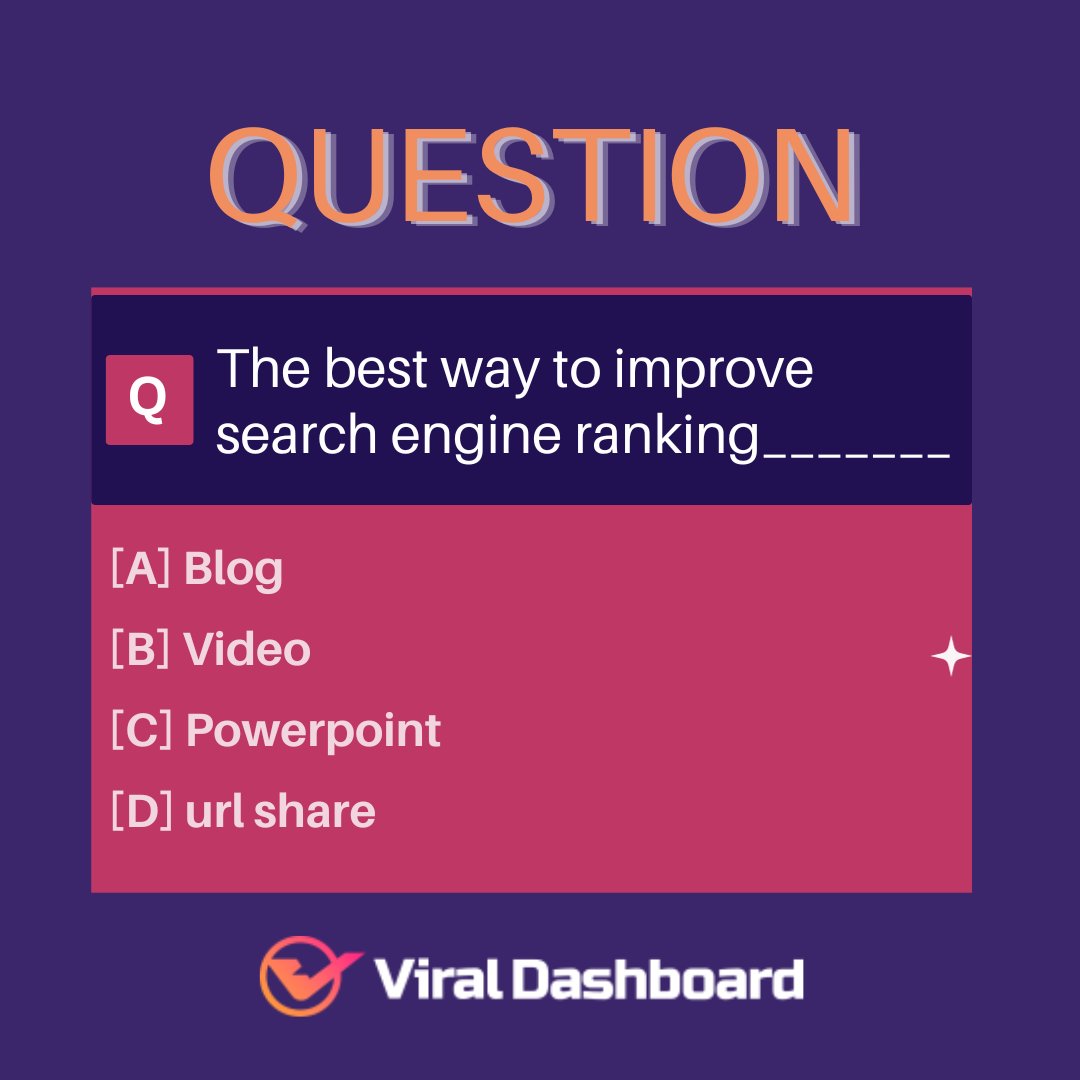 QUESTION

Q The best way to improve search engine ranking_______

[A] Blog

[B] Video

[C] Powerpoint

[D] url share

Viral Dashboard